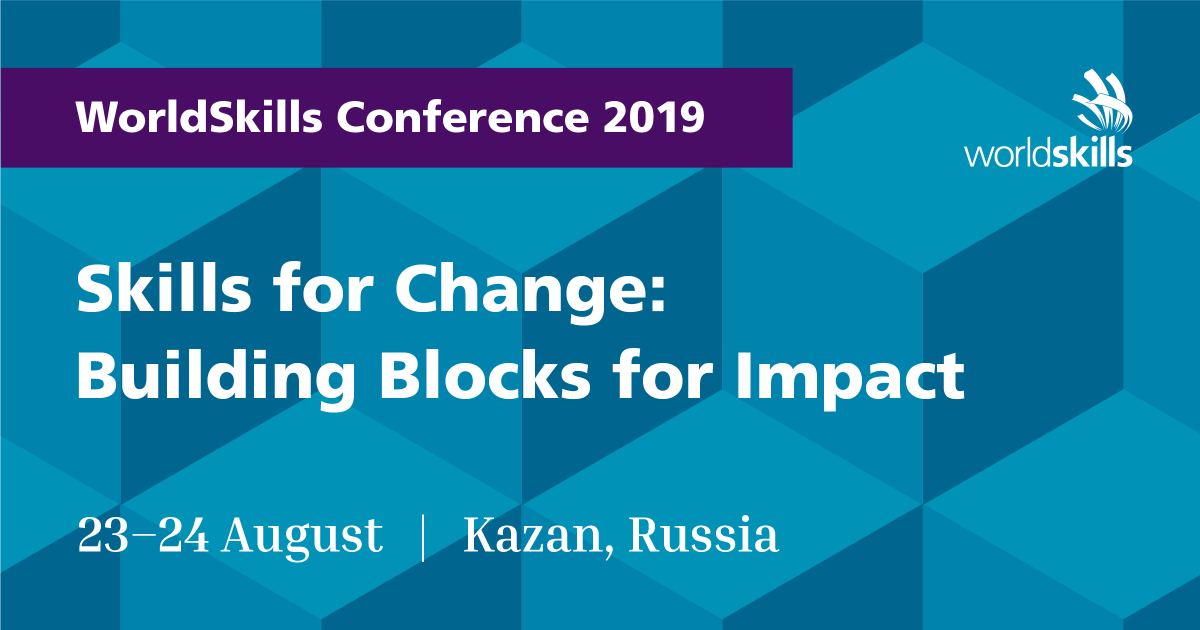 WorldSkills Conference 2019

worldskills

Skills for Change: Building Blocks for Impact

23–24 August | Kazan, Russia